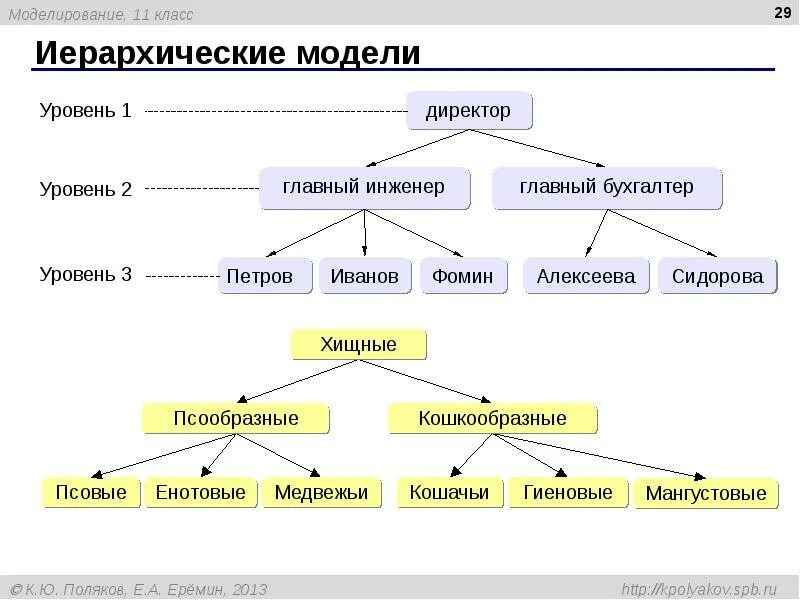 Моделирование, 11 класс

29

Иерархические модели

Уровень 1

директор

Уровень 2

главный инженер

главный бухгалтер

Уровень 3

Петров

Иванов

Фомин

Алексеева

Сидорова

Хищные

Псообразные

Кошкообразные

Псовые

Енотовые

Медвежьи

Кошачьи

Гиеновые

Мангустовые

© К.Ю. Поляков, Е.А. Ерёмин, 2013

http://kpolyakov.spb.ru